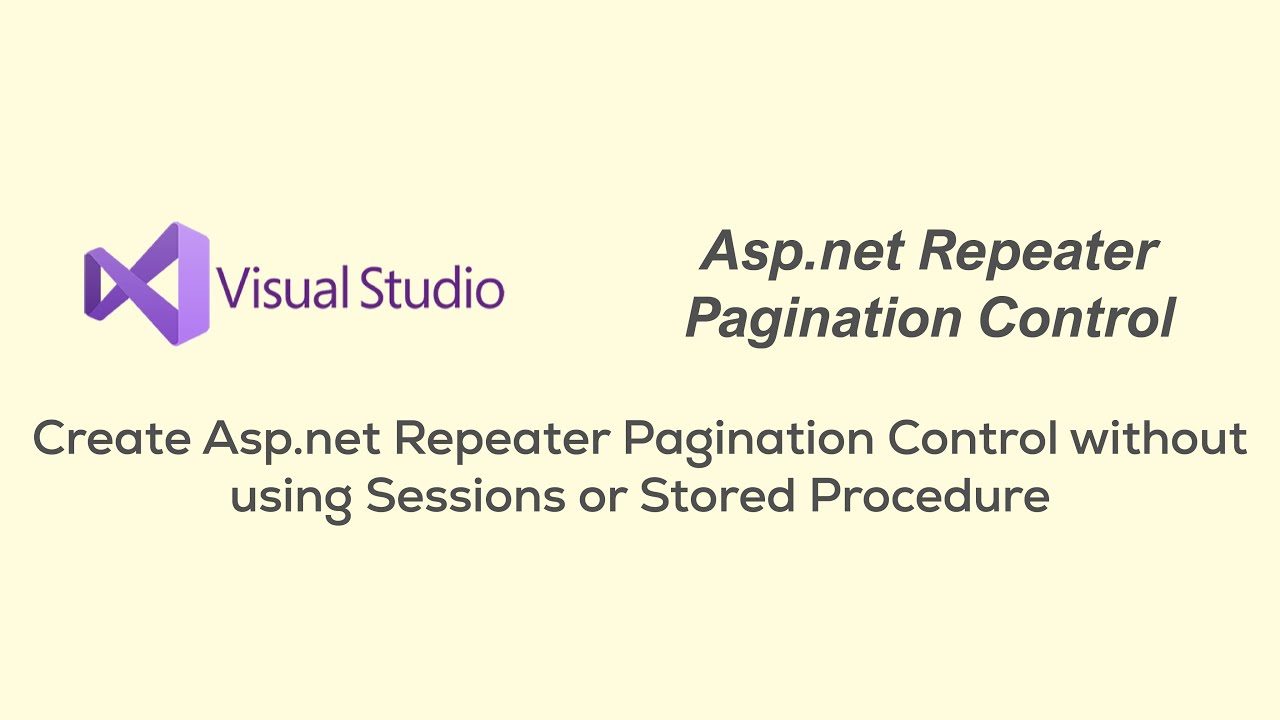 Visual Studio

Asp.net Repeater Pagination Control

Create Asp.net Repeater Pagination Control without using Sessions or Stored Procedure